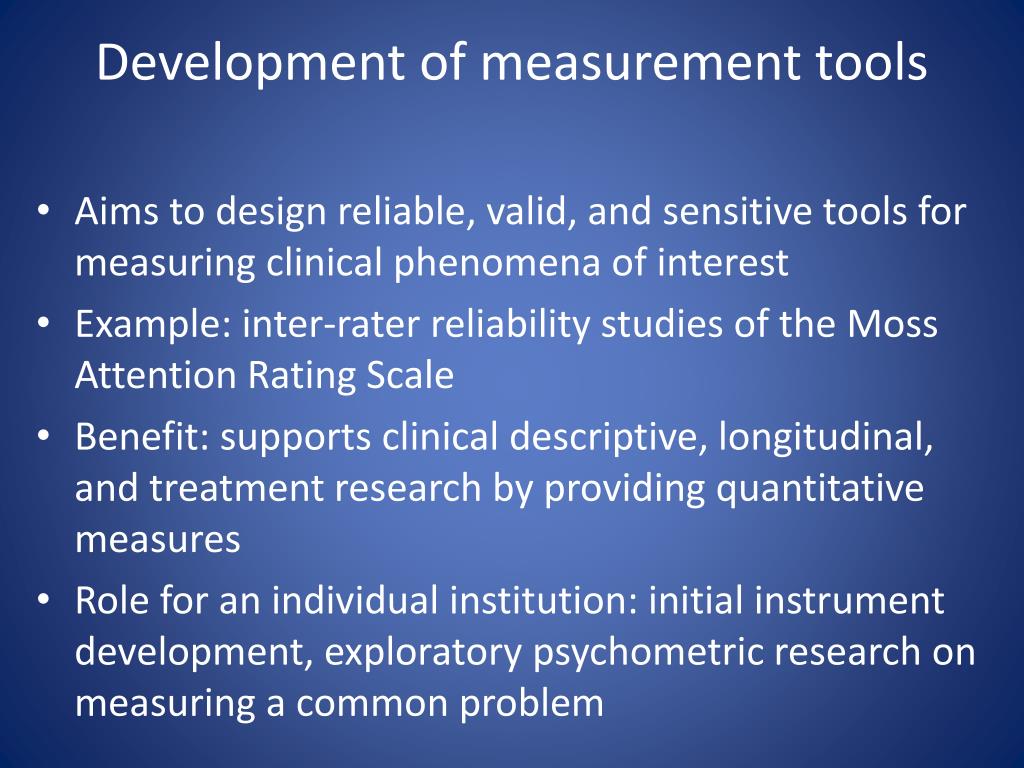 Development of measurement tools

• Aims to design reliable, valid, and sensitive tools for measuring clinical phenomena of interest
• Example: inter-rater reliability studies of the Moss Attention Rating Scale
• Benefit: supports clinical descriptive, longitudinal, and treatment research by providing quantitative measures
• Role for an individual institution: initial instrument development, exploratory psychometric research on measuring a common problem